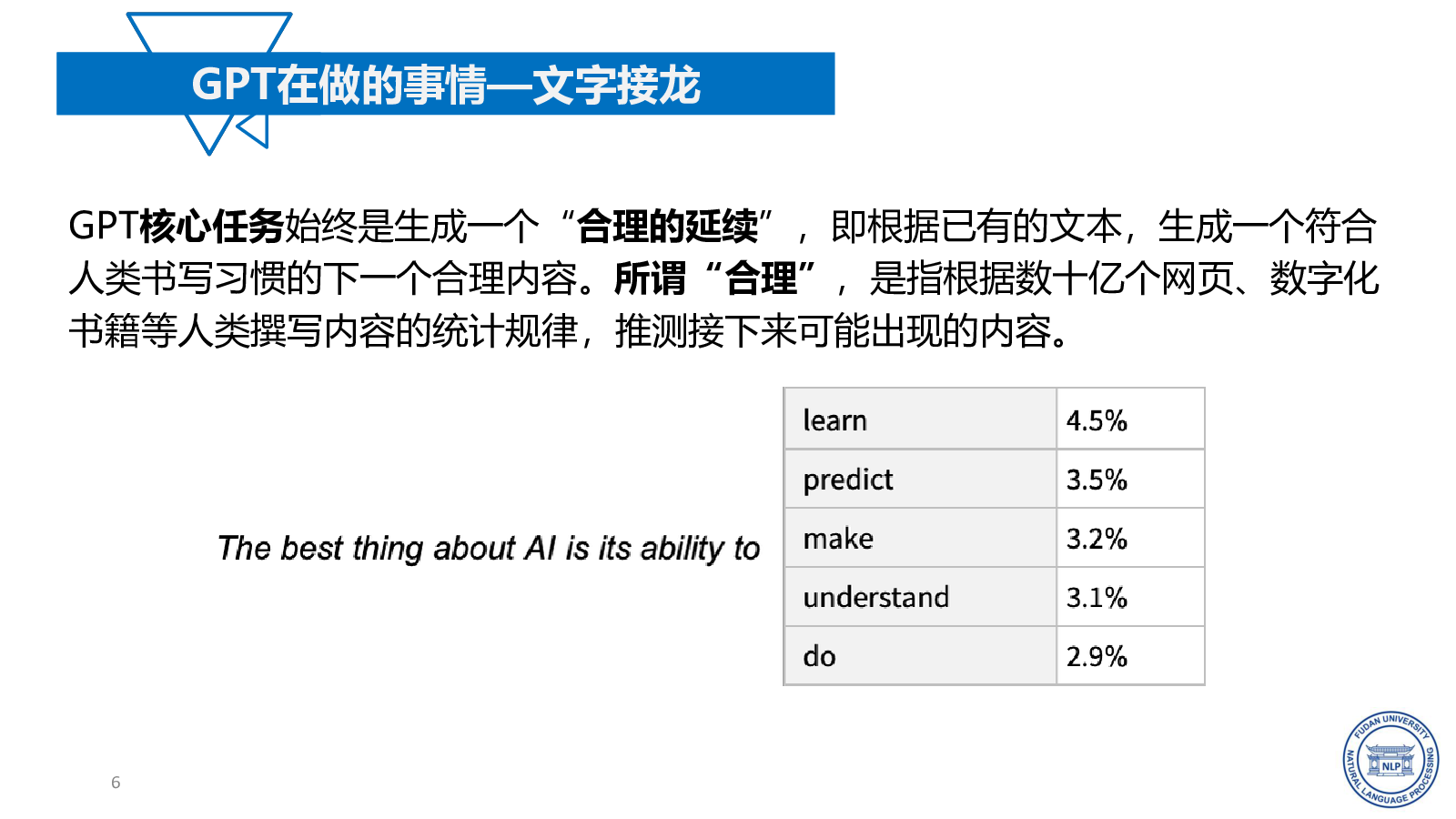 GPT在做的事情—文字接龙

GPT核心任务始终是生成一个“合理的延续”，即根据已有的文本，生成一个符合人类书写习惯的下一个合理内容。所谓“合理”，是指根据数十亿个网页、数字化书籍等人类撰写内容的统计规律，推测接下来可能出现的内容。

The best thing about AI is its ability to

| learn | 4.5% |
|---|---|
| predict | 3.5% |
| make | 3.2% |
| understand | 3.1% |
| do | 2.9% |

6

FUDAN UNIVERSITY NATURAL LANGUAGE PROCESSING NLP